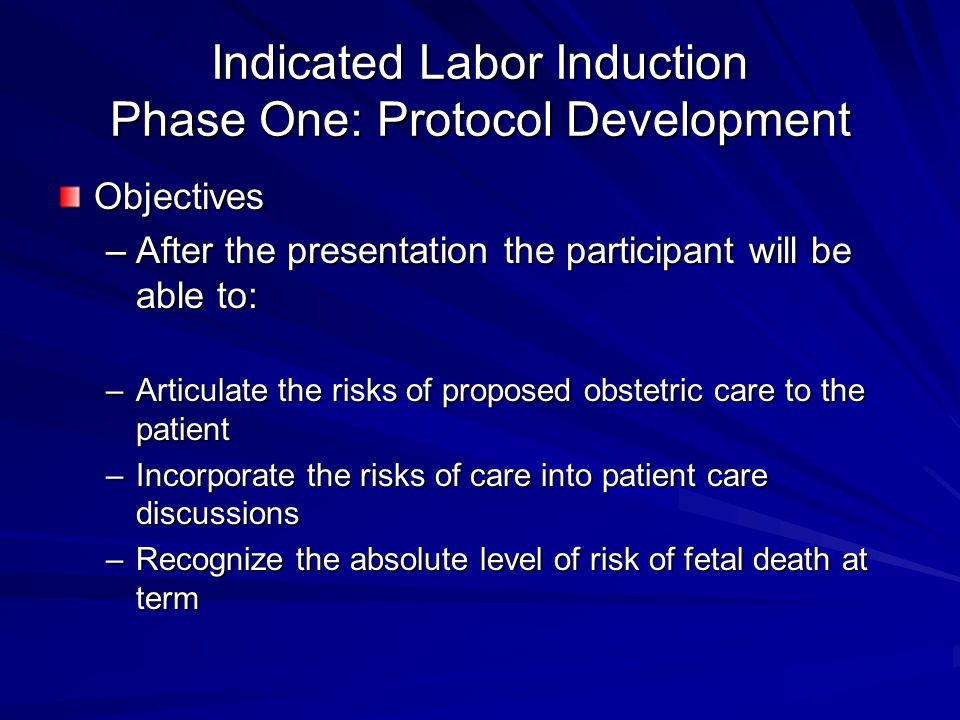 Indicated Labor Induction
Phase One: Protocol Development

Objectives

– After the presentation the participant will be able to:

– Articulate the risks of proposed obstetric care to the patient

– Incorporate the risks of care into patient care discussions

– Recognize the absolute level of risk of fetal death at term